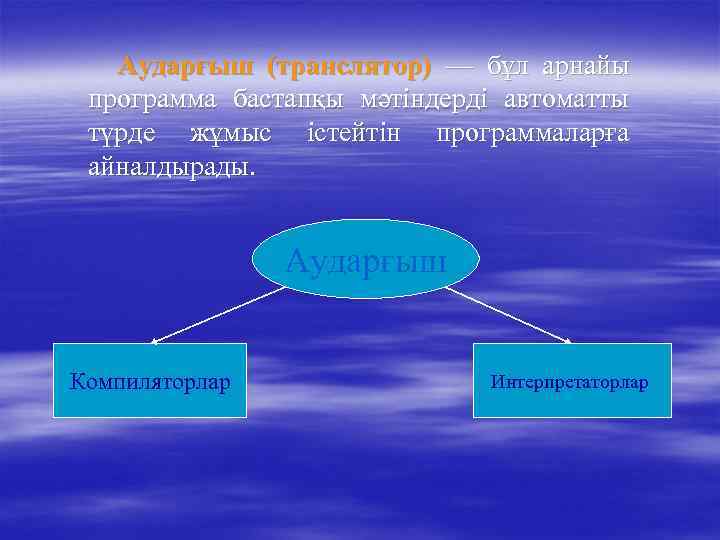 Аударғыш (транслятор) — бұл арнайы программа бастапқы мәтіндерді автоматты түрде жұмыс істейтін программаларға айналдырады.

Аударғыш

Компиляторлар

Интерпретаторлар